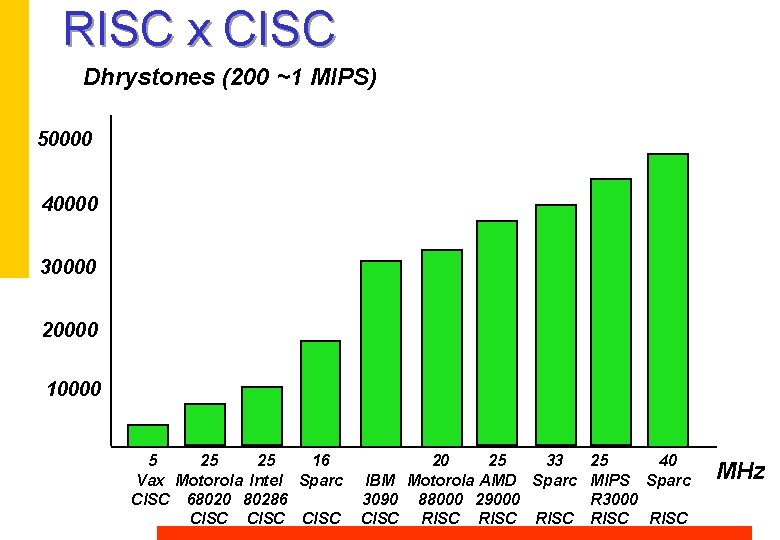 RISC x CISC

Dhrystones (200 ~1 MIPS)

50000
40000
30000
20000
10000

5 Vax CISC
25 Motorola 68020 CISC
25 Intel 80286 CISC
16 Sparc CISC
IBM 3090 CISC
20 Motorola 88000 RISC
25 AMD 29000 RISC
33 Sparc RISC
25 MIPS R3000 RISC
40 Sparc RISC

MHz